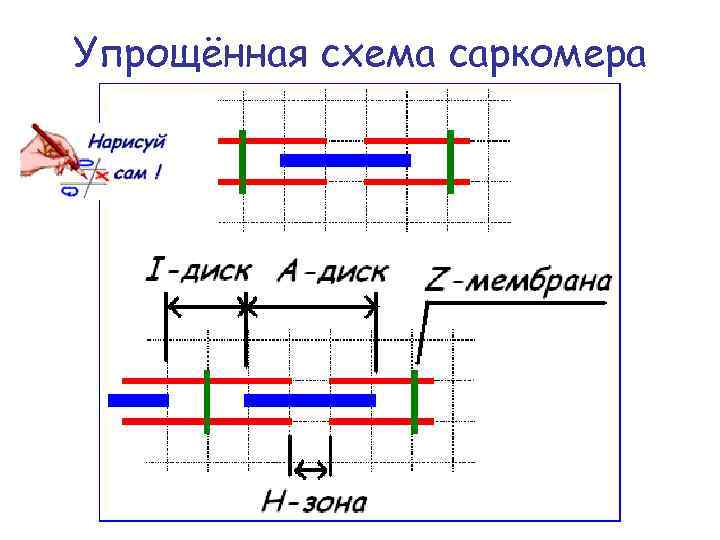 Упрощённая схема саркомера

Нарисуй сам !

I-диск

A-диск

Z-мембрана

H-зона